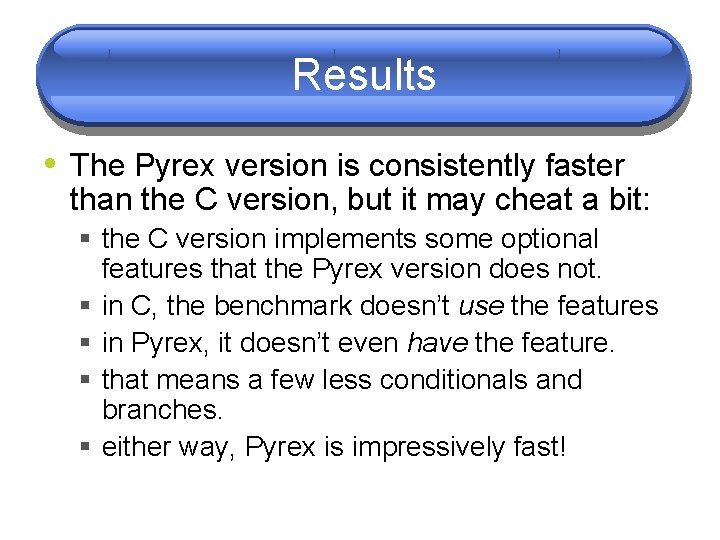 Results

• The Pyrex version is consistently faster than the C version, but it may cheat a bit:
  ▪ the C version implements some optional features that the Pyrex version does not.
  ▪ in C, the benchmark doesn't use the features
  ▪ in Pyrex, it doesn't even have the feature.
  ▪ that means a few less conditionals and branches.
  ▪ either way, Pyrex is impressively fast!